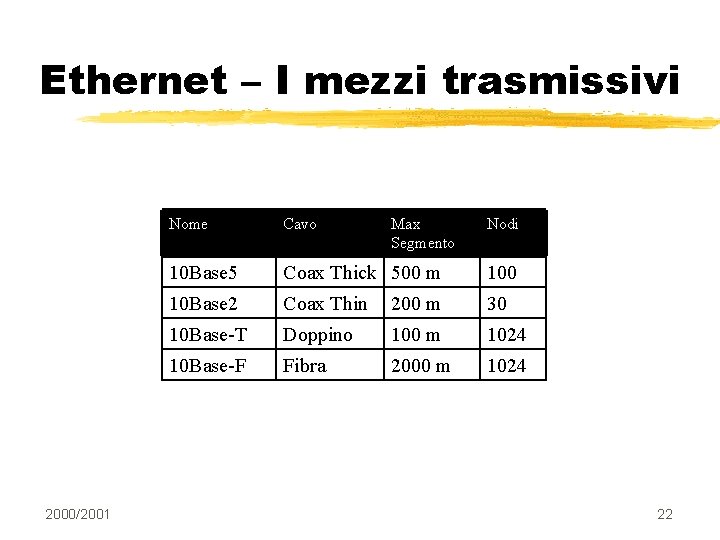 Ethernet – I mezzi trasmissivi

| Nome | Cavo | Max Segmento | Nodi |
|---|---|---|---|
| 10Base5 | Coax Thick | 500 m | 100 |
| 10Base2 | Coax Thin | 200 m | 30 |
| 10Base-T | Doppino | 100 m | 1024 |
| 10Base-F | Fibra | 2000 m | 1024 |

2000/2001

22